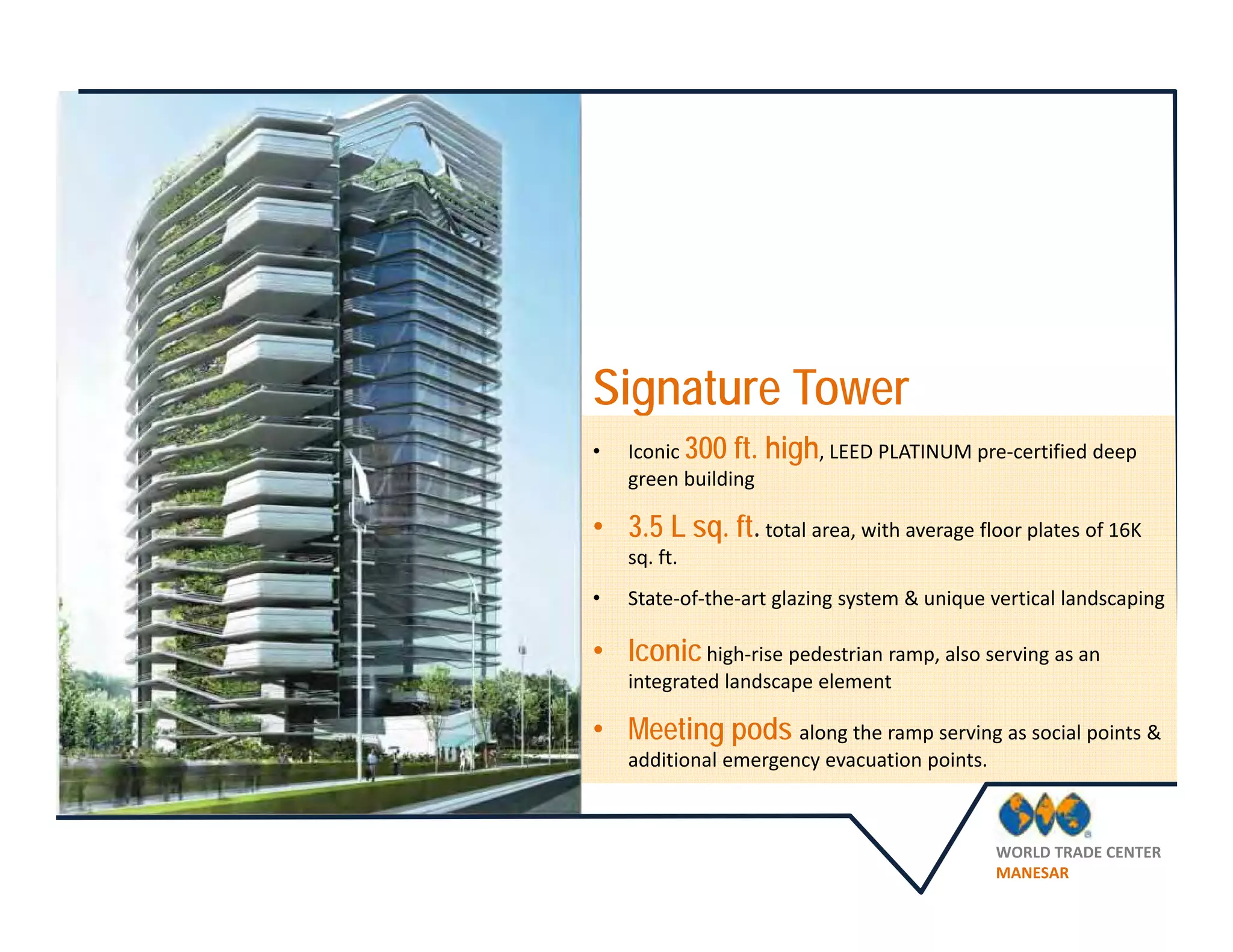 Signature Tower

• Iconic 300 ft. high, LEED PLATINUM pre-certified deep green building

• 3.5 L sq. ft. total area, with average floor plates of 16K sq. ft.

• State-of-the-art glazing system & unique vertical landscaping

• Iconic high-rise pedestrian ramp, also serving as an integrated landscape element

• Meeting pods along the ramp serving as social points & additional emergency evacuation points.

WORLD TRADE CENTER
MANESAR